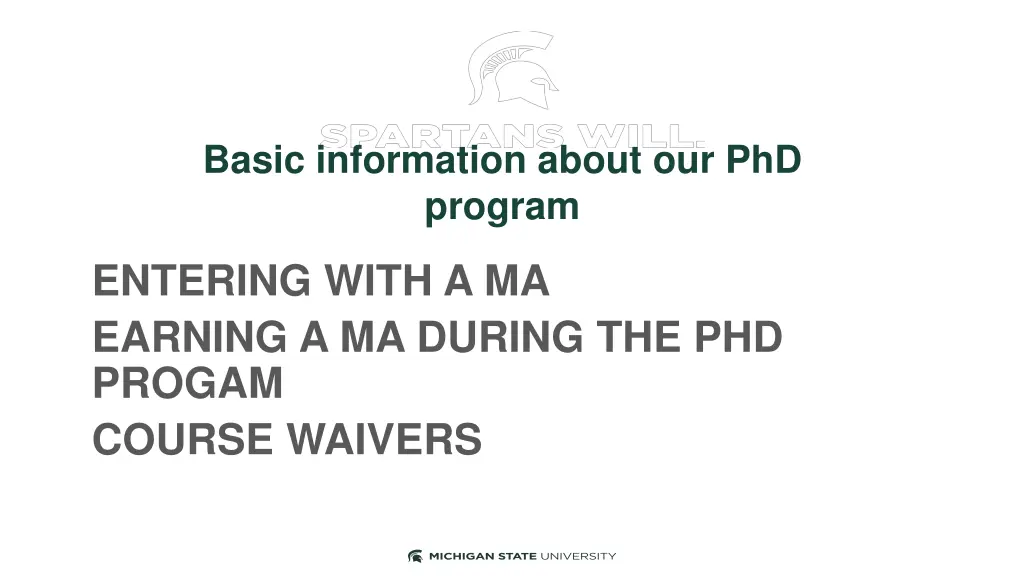 SPARTANS WILL.

Basic information about our PhD program

ENTERING WITH A MA

EARNING A MA DURING THE PHD PROGAM

COURSE WAIVERS

MICHIGAN STATE UNIVERSITY